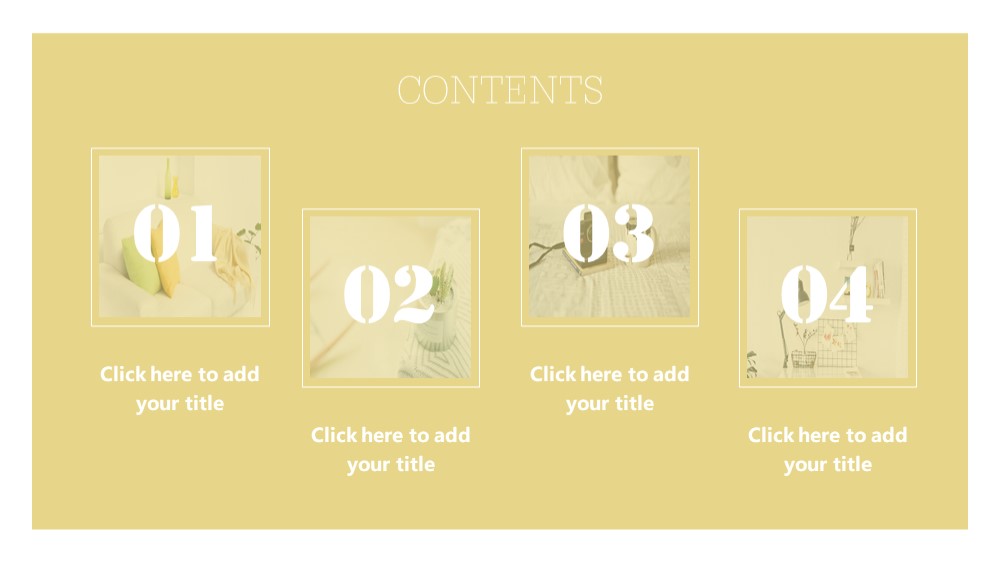 CONTENTS

01

Click here to add your title

02

Click here to add your title

03

Click here to add your title

04

Click here to add your title